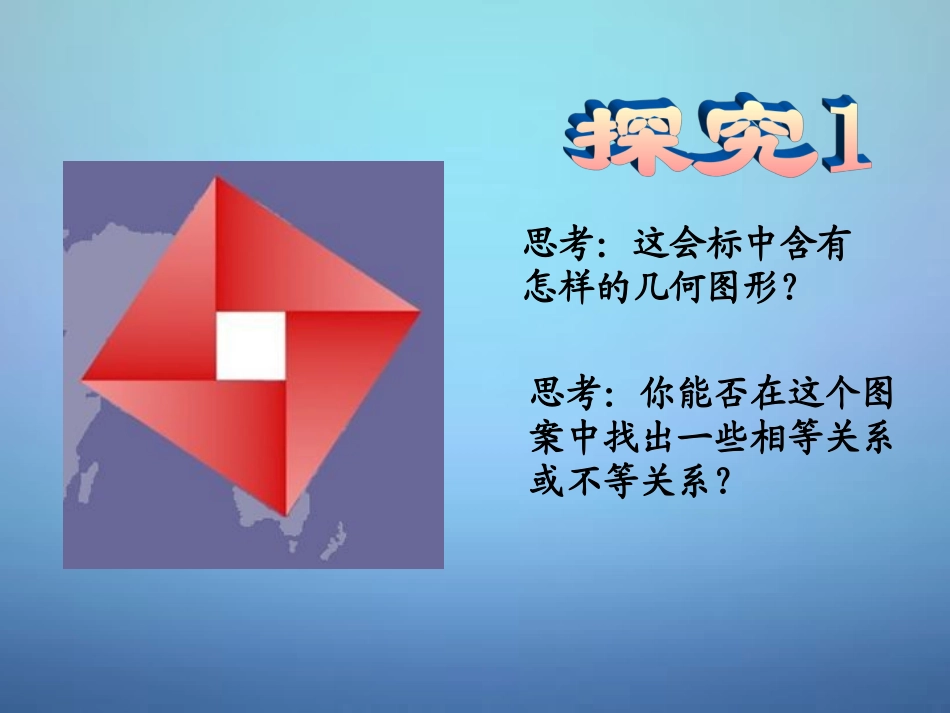 探究1

思考：这会标中含有怎样的几何图形？

思考：你能否在这个图案中找出一些相等关系或不等关系？